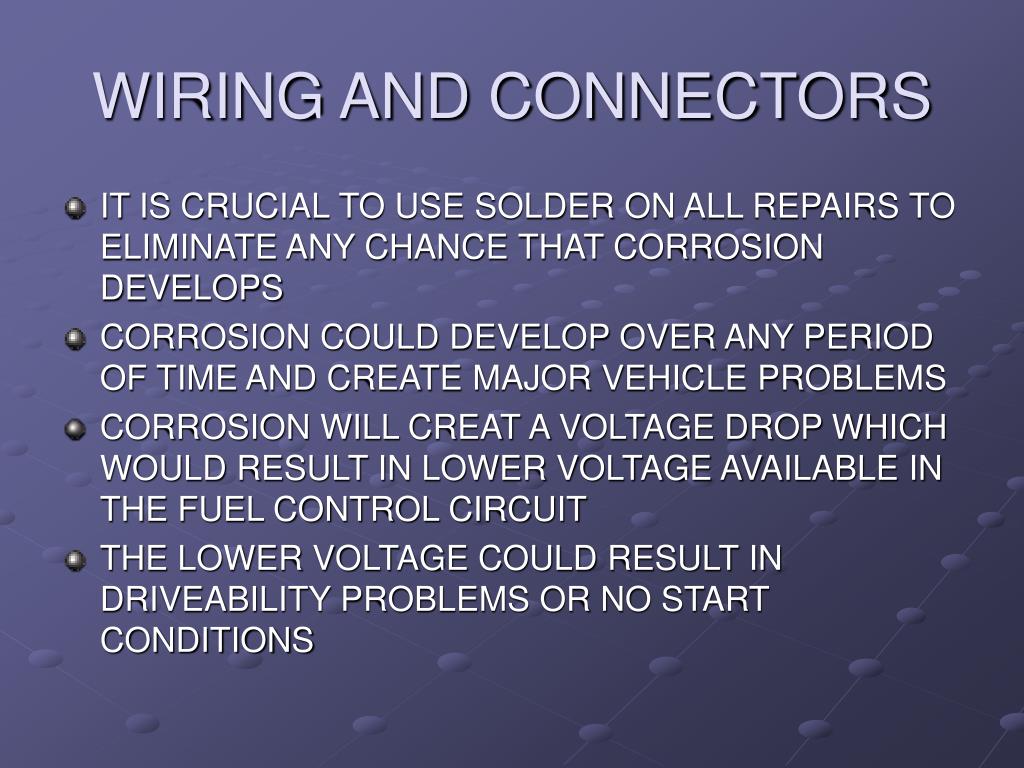 WIRING AND CONNECTORS

IT IS CRUCIAL TO USE SOLDER ON ALL REPAIRS TO ELIMINATE ANY CHANCE THAT CORROSION DEVELOPS

CORROSION COULD DEVELOP OVER ANY PERIOD OF TIME AND CREATE MAJOR VEHICLE PROBLEMS

CORROSION WILL CREAT A VOLTAGE DROP WHICH WOULD RESULT IN LOWER VOLTAGE AVAILABLE IN THE FUEL CONTROL CIRCUIT

THE LOWER VOLTAGE COULD RESULT IN DRIVEABILITY PROBLEMS OR NO START CONDITIONS